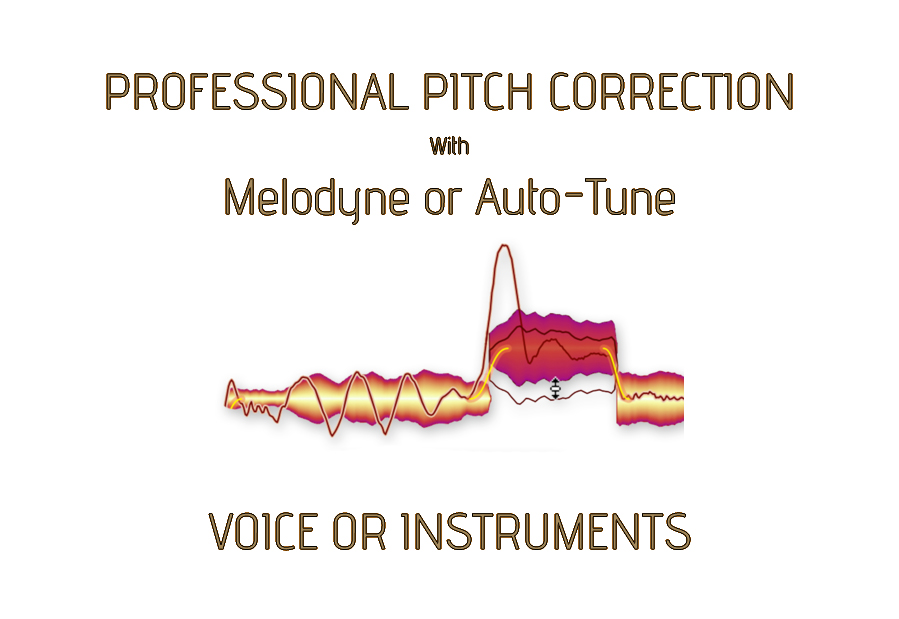 PROFESSIONAL PITCH CORRECTION

With

Melodyne or Auto-Tune

VOICE OR INSTRUMENTS